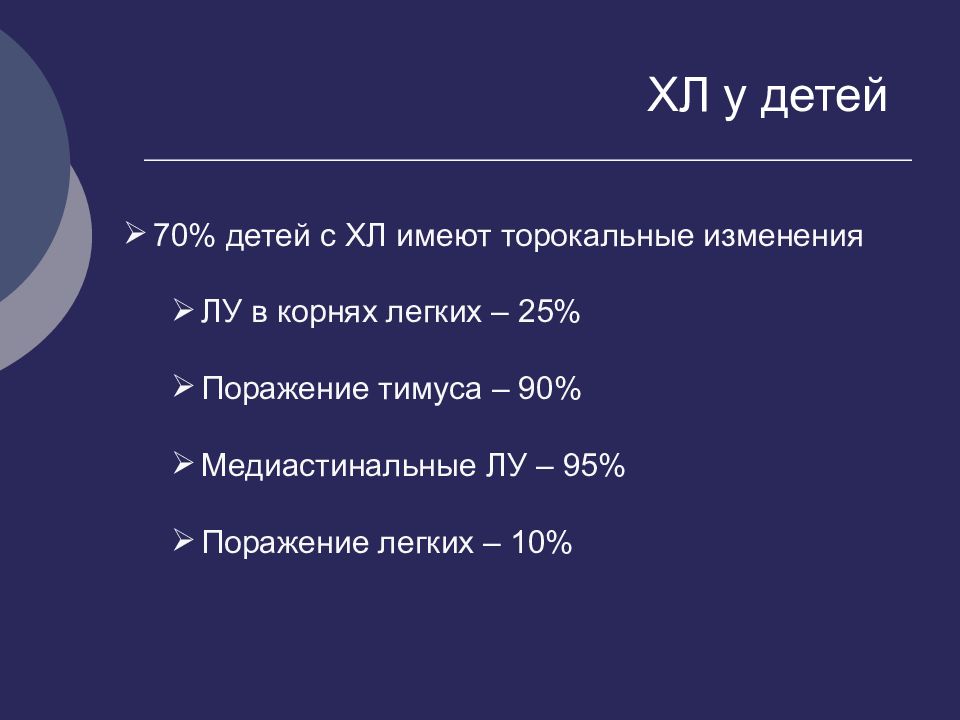 ХЛ у детей

➢ 70% детей с ХЛ имеют торокальные изменения

➢ ЛУ в корнях легких – 25%

➢ Поражение тимуса – 90%

➢ Медиастинальные ЛУ – 95%

➢ Поражение легких – 10%